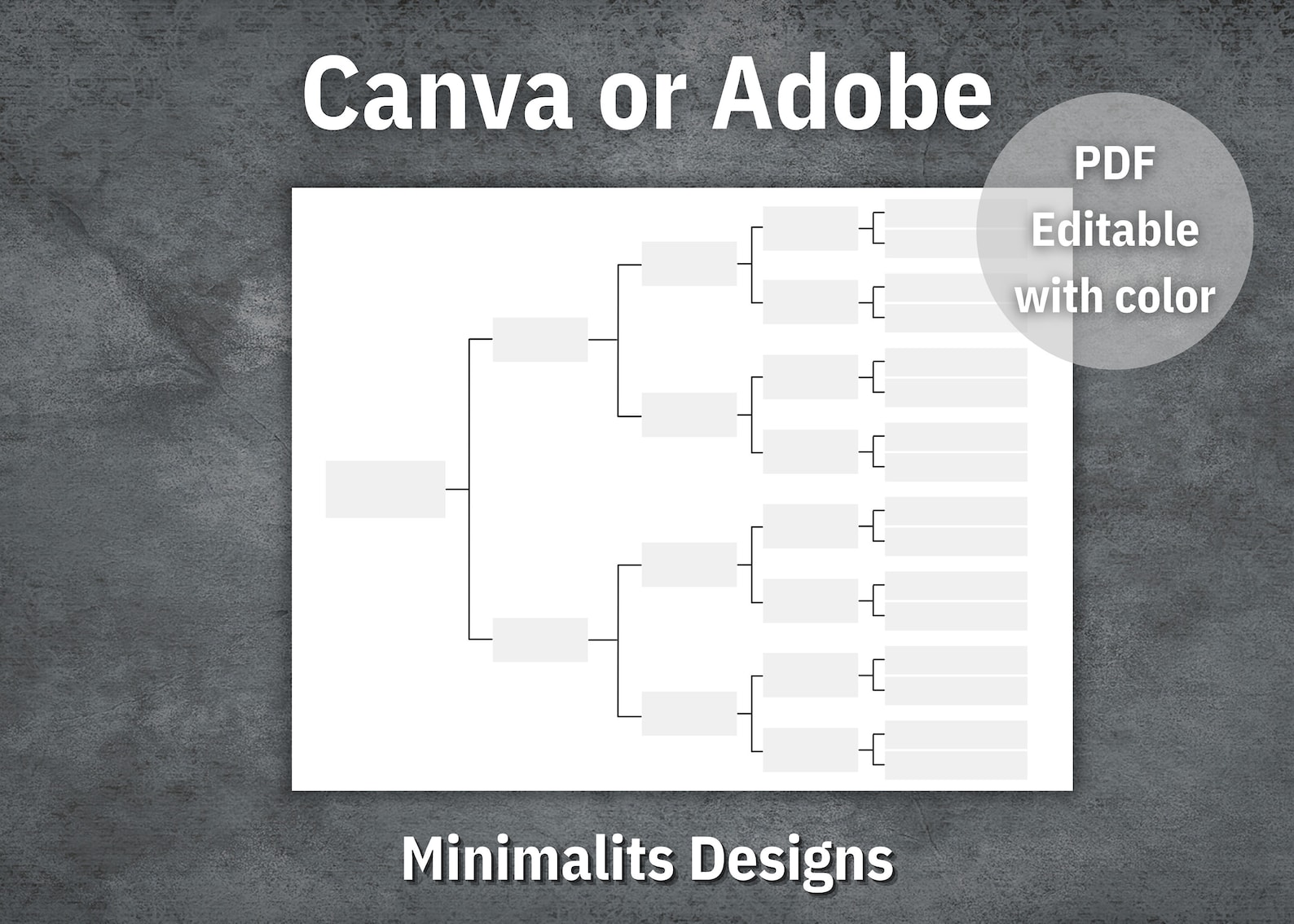 Canva or Adobe

PDF
Editable
with color

Minimalits Designs